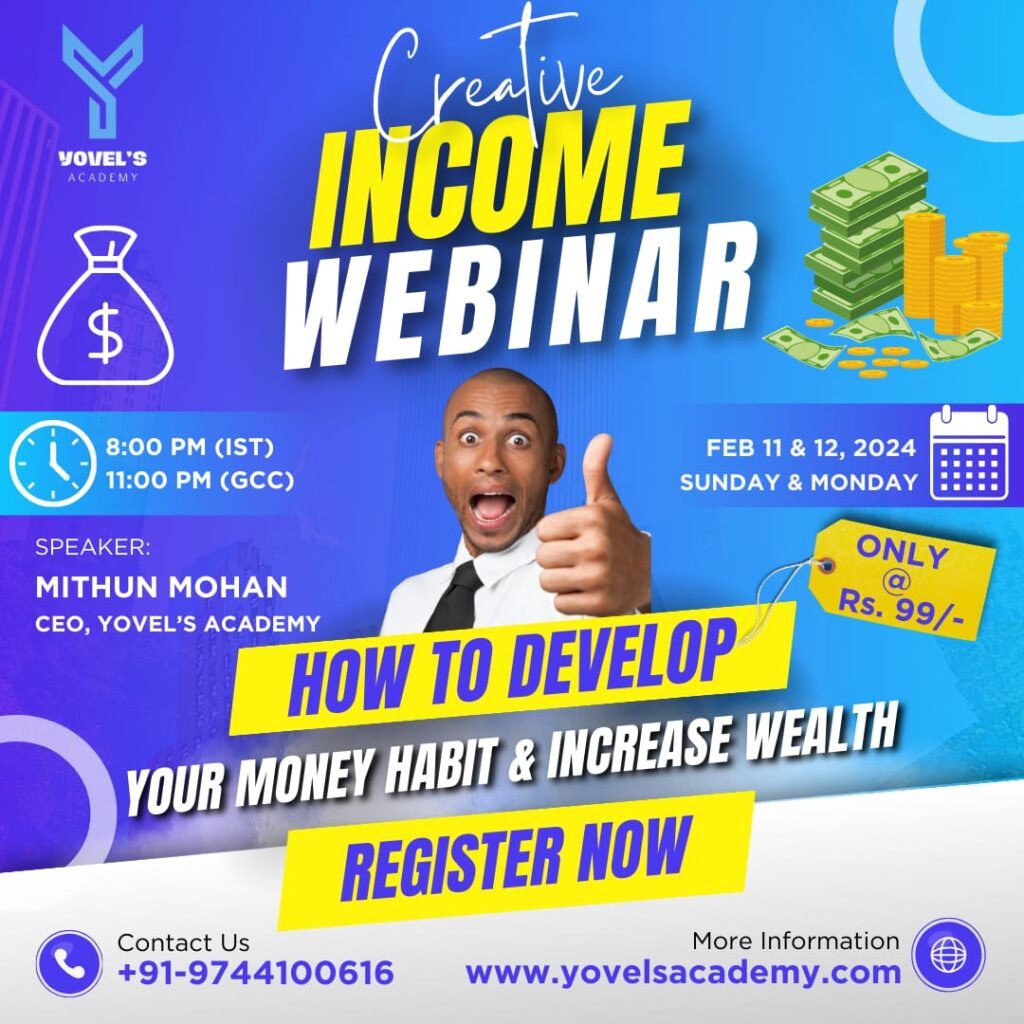 YOVEL'S
ACADEMY

Creative
INCOME
WEBINAR

$

8:00 PM (IST)
11:00 PM (GCC)

FEB 11 & 12, 2024
SUNDAY & MONDAY

SPEAKER:
MITHUN MOHAN
CEO, YOVEL'S ACADEMY

ONLY
@
Rs. 99/-

HOW TO DEVELOP
YOUR MONEY HABIT & INCREASE WEALTH

REGISTER NOW

Contact Us
+91-9744100616

More Information
www.yovelsacademy.com